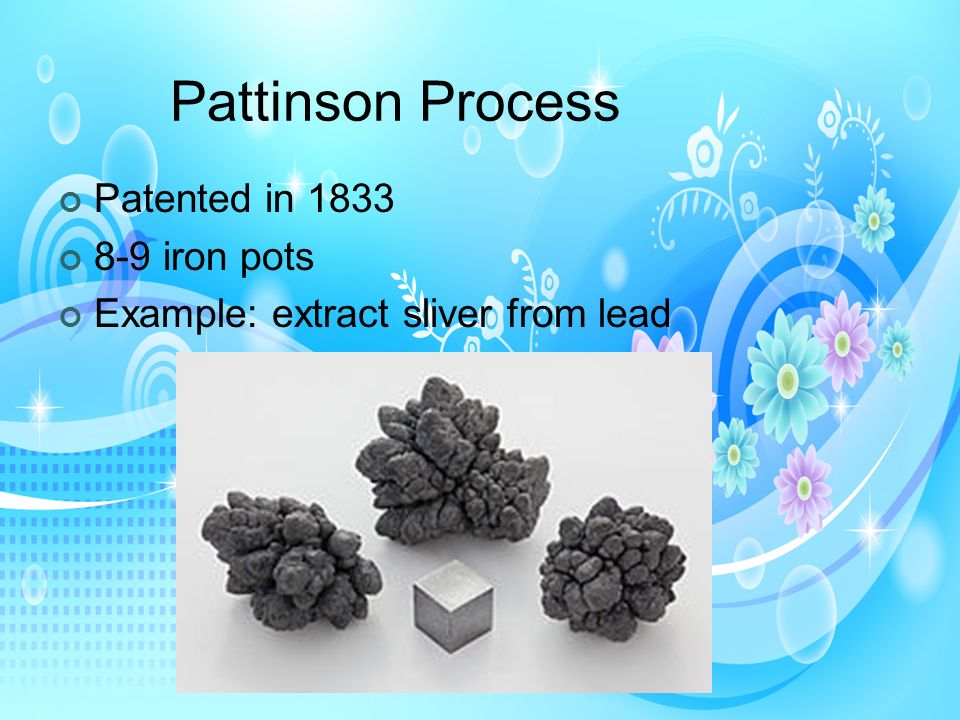 Pattinson Process

Patented in 1833
8-9 iron pots
Example: extract sliver from lead